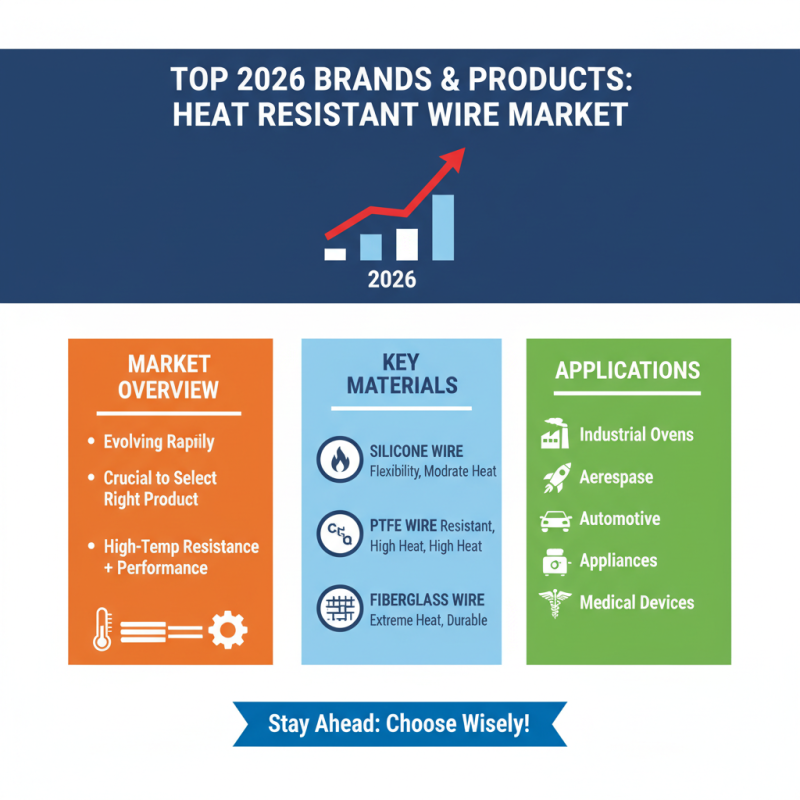 TOP 2026 BRANDS & PRODUCTS: HEAT RESISTANT WIRE MARKET

2026

MARKET OVERVIEW

• Evolving Rapiily
• Crucial to Select Right Product
• High-Temp Resistance + Performance

KEY MATERIALS

SILICONE WIRE
Flexibility, Modrate Heat

PTFE WIRE Resistant, High Heat, High Heat

FIBERGLASS WIRE
Extreme Heat, Durable

APPLICATIONS

Industrial Ovens
Aerespase
Automotive
Appliances
Medical Devices

Stay Ahead: Choose Wisely!